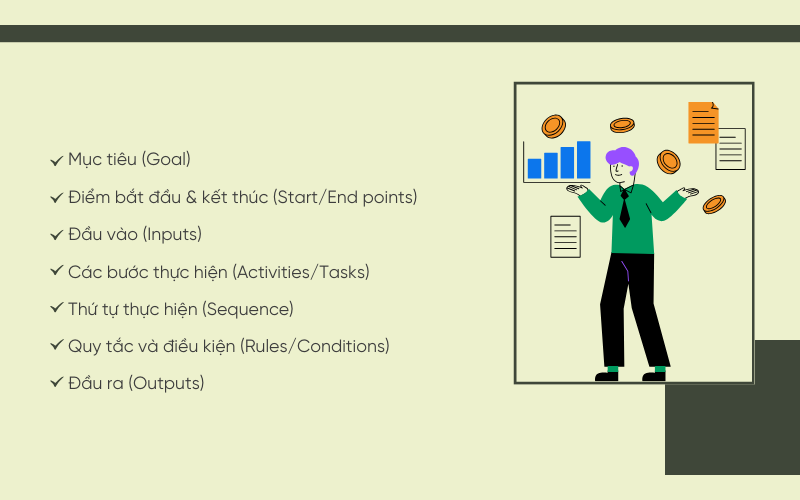 ✓ Mục tiêu (Goal)

✓ Điểm bắt đầu & kết thúc (Start/End points)

✓ Đầu vào (Inputs)

✓ Các bước thực hiện (Activities/Tasks)

✓ Thứ tự thực hiện (Sequence)

✓ Quy tắc và điều kiện (Rules/Conditions)

✓ Đầu ra (Outputs)